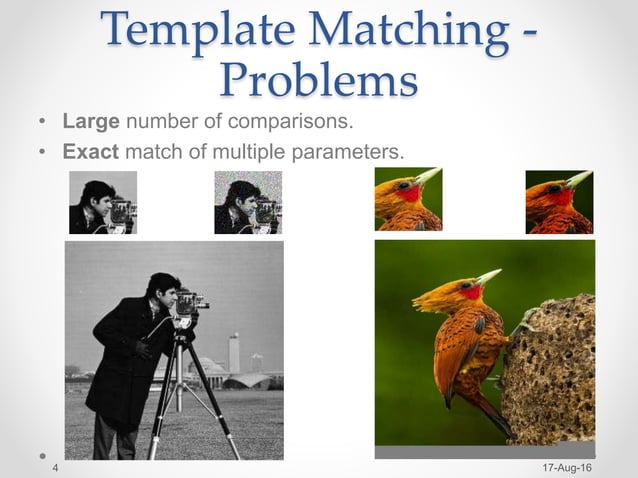 Template Matching - Problems

• **Large** number of comparisons.
• **Exact** match of multiple parameters.
•

4

17-Aug-16